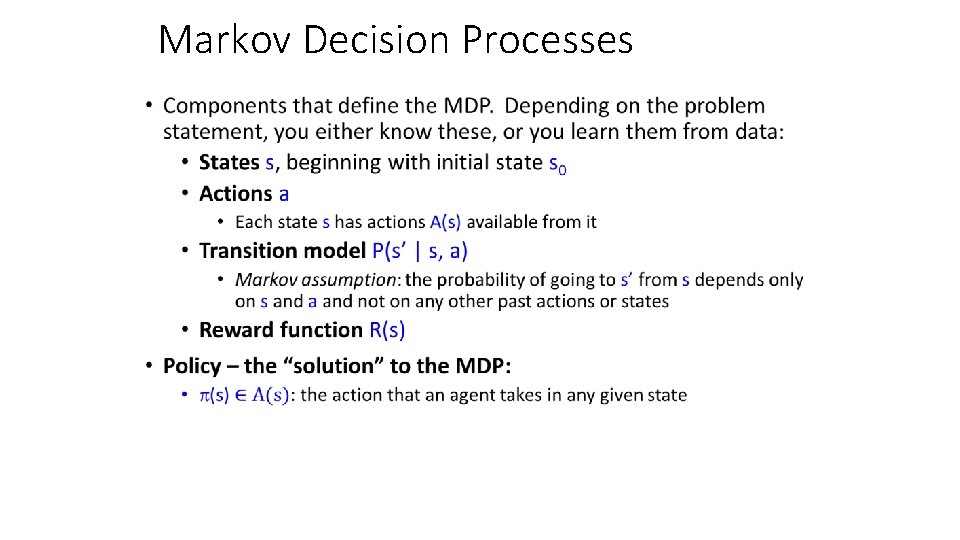 Markov Decision Processes

• Components that define the MDP. Depending on the problem statement, you either know these, or you learn them from data:
 • States s, beginning with initial state $s_0$
 • Actions a
  • Each state s has actions A(s) available from it
 • Transition model P(s' | s, a)
  • Markov assumption: the probability of going to s' from s depends only on s and a and not on any other past actions or states
 • Reward function R(s)
• Policy – the "solution" to the MDP:
 • $\pi(s) \in A(s)$: the action that an agent takes in any given state